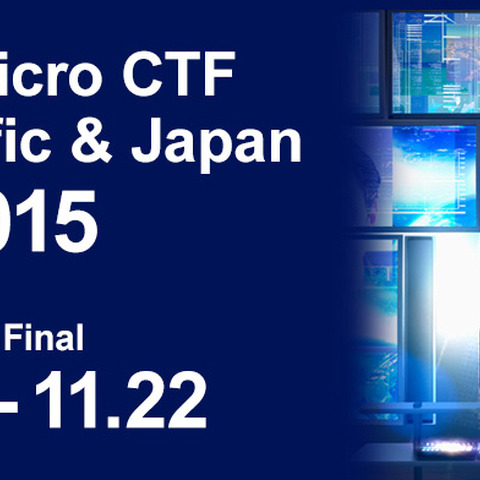 icro CTF
fic & Japan
015

Final
- 11.22